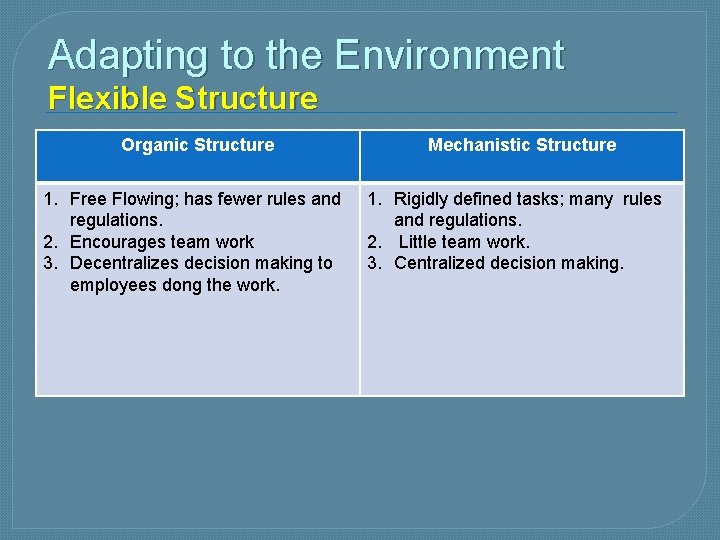 Adapting to the Environment
Flexible Structure

| Organic Structure | Mechanistic Structure |
|---|---|
| 1. Free Flowing; has fewer rules and regulations. 2. Encourages team work 3. Decentralizes decision making to employees dong the work. | 1. Rigidly defined tasks; many rules and regulations. 2. Little team work. 3. Centralized decision making. |